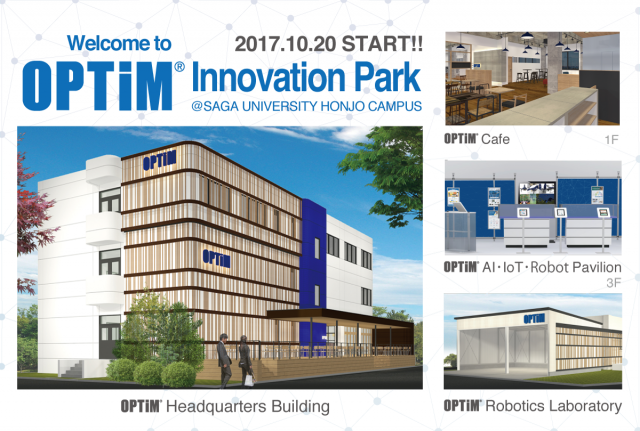 Welcome to
2017.10.20 START!!
OPTiM® Innovation Park
@SAGA UNIVERSITY HONJO CAMPUS

OPTiM
OPTiM

OPTiM® Headquarters Building

OPTiM® Cafe
1F

OPTiM® AI・IoT・Robot Pavilion
3F

OPTiM

OPTiM® Robotics Laboratory